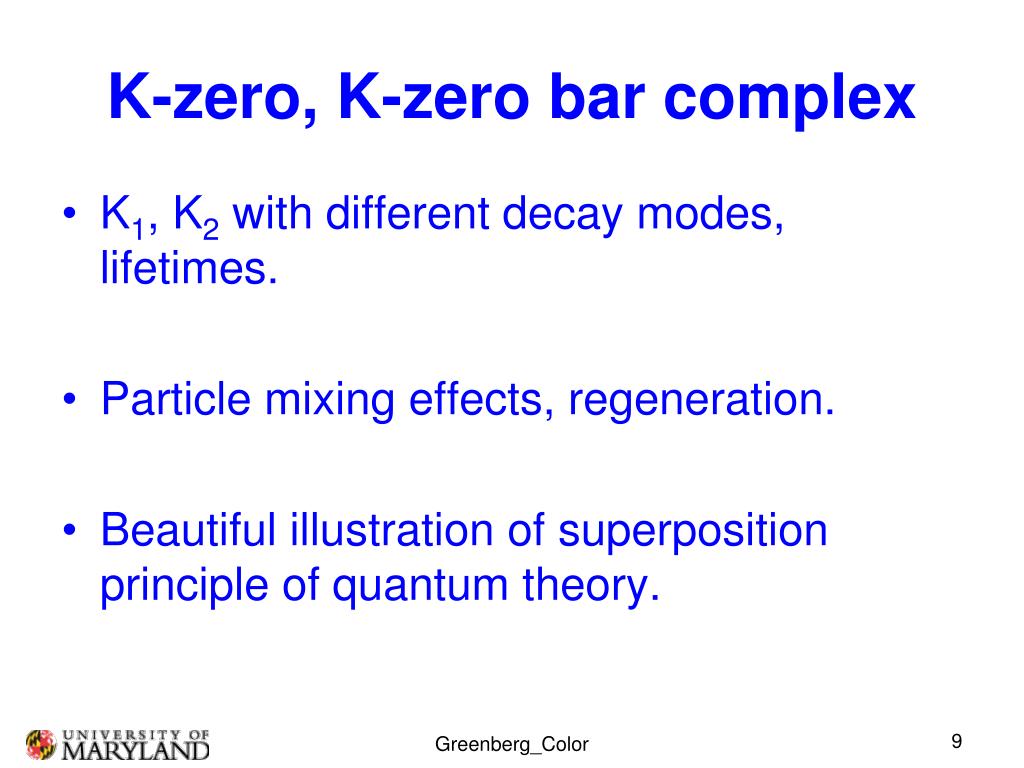 K-zero, K-zero bar complex

• $K_1$, $K_2$ with different decay modes, lifetimes.

• Particle mixing effects, regeneration.

• Beautiful illustration of superposition principle of quantum theory.

UNIVERSITY OF MARYLAND

Greenberg_Color

9